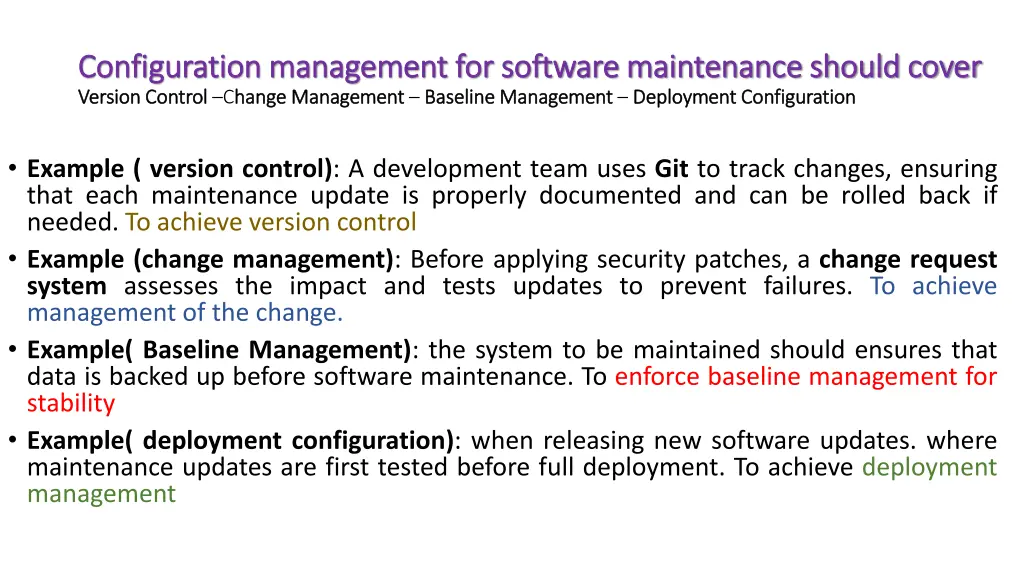 Configuration management for software maintenance should cover
Version Control –Change Management – Baseline Management – Deployment Configuration

• Example ( version control): A development team uses Git to track changes, ensuring that each maintenance update is properly documented and can be rolled back if needed. To achieve version control

• Example (change management): Before applying security patches, a change request system assesses the impact and tests updates to prevent failures. To achieve management of the change.

• Example( Baseline Management): the system to be maintained should ensures that data is backed up before software maintenance. To enforce baseline management for stability

• Example( deployment configuration): when releasing new software updates. where maintenance updates are first tested before full deployment. To achieve deployment management